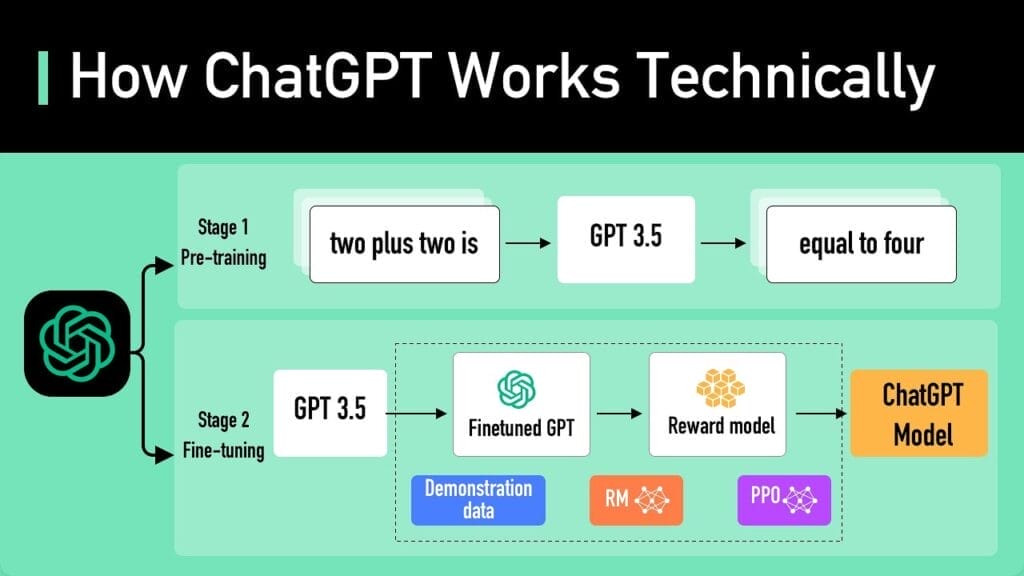 How ChatGPT Works Technically

Stage 1
Pre-training

two plus two is

GPT 3.5

equal to four

Stage 2
Fine-tuning

GPT 3.5

Finetuned GPT

Reward model

ChatGPT Model

Demonstration data

RM

PPO